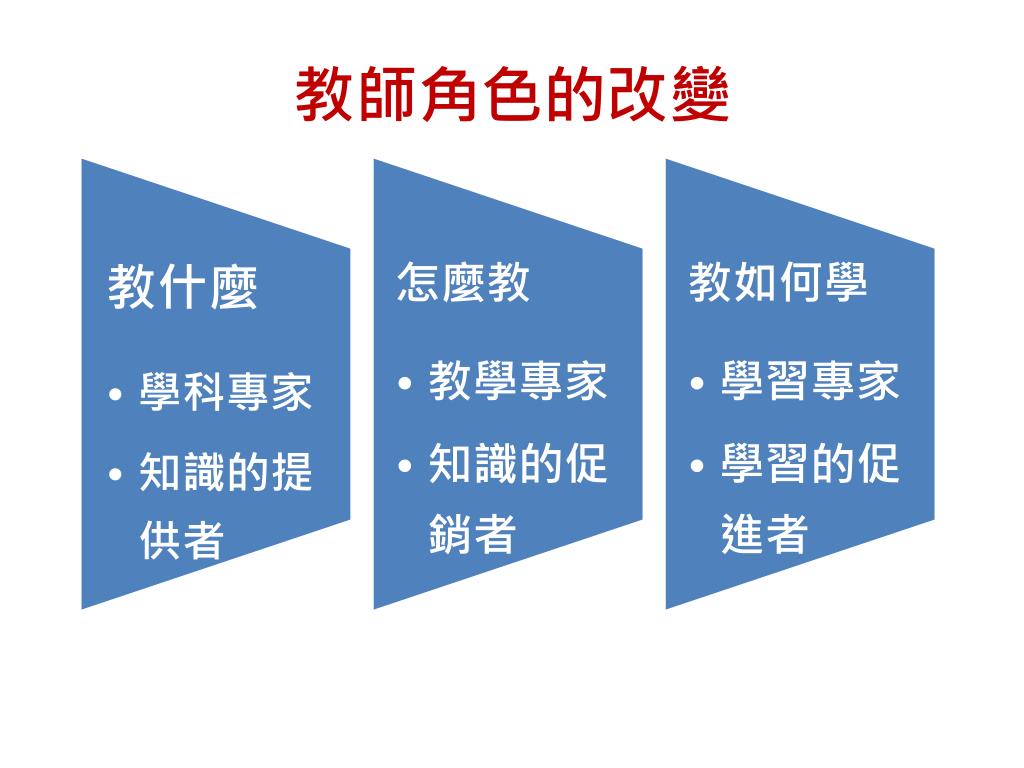 教師角色的改變

教什麼

• 學科專家
• 知識的提供者

怎麼教

• 教學專家
• 知識的促銷者

教如何學

• 學習專家
• 學習的促進者